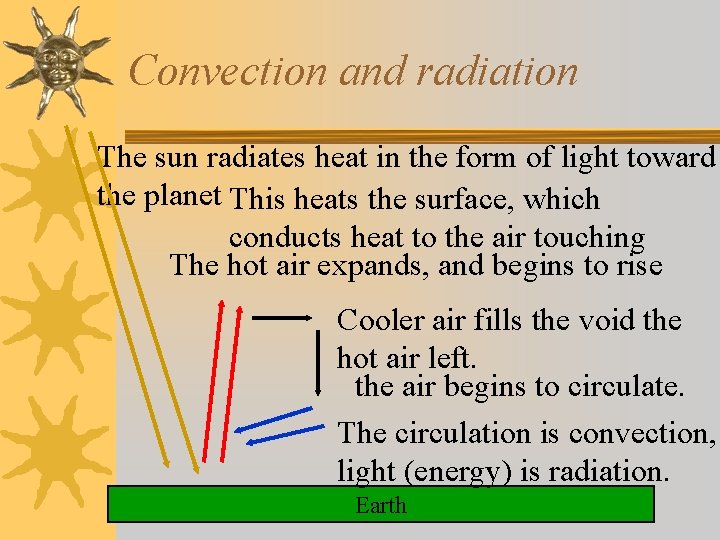 Convection and radiation

The sun radiates heat in the form of light toward the planet

This heats the surface, which conducts heat to the air touching

The hot air expands, and begins to rise

Cooler air fills the void the hot air left.

the air begins to circulate.

The circulation is convection, light (energy) is radiation.

Earth